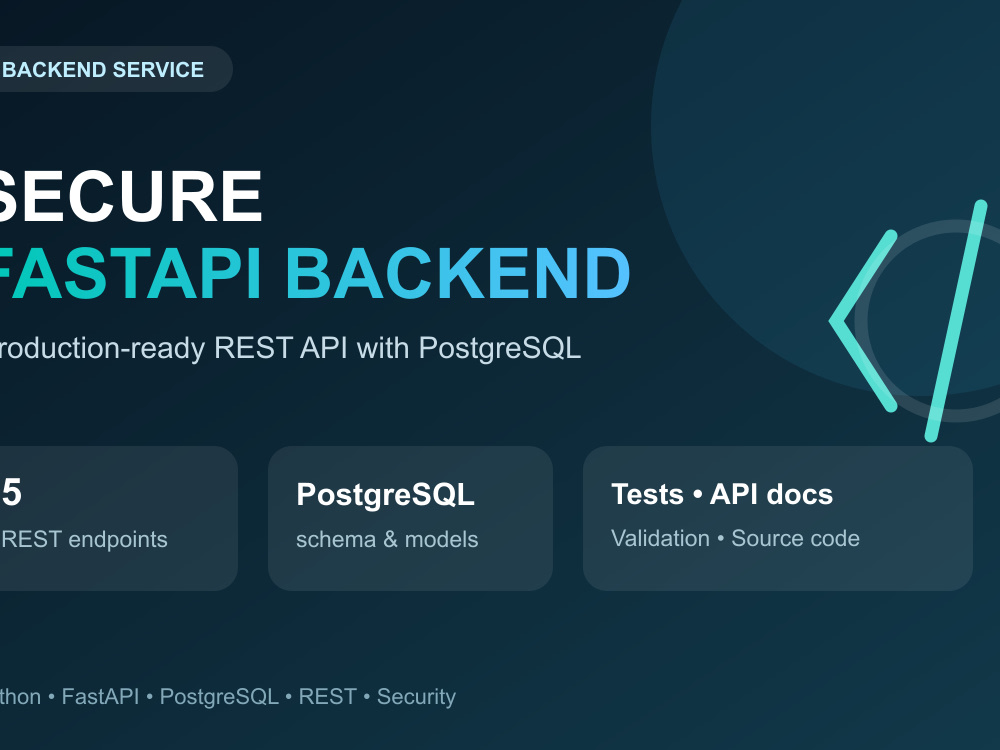 BACKEND SERVICE

SECURE
FASTAPI BACKEND

roduction-ready REST API with PostgreSQL

5
REST endpoints

PostgreSQL
schema & models

Tests • API docs
Validation • Source code

thon • FastAPI • PostgreSQL • REST • Security